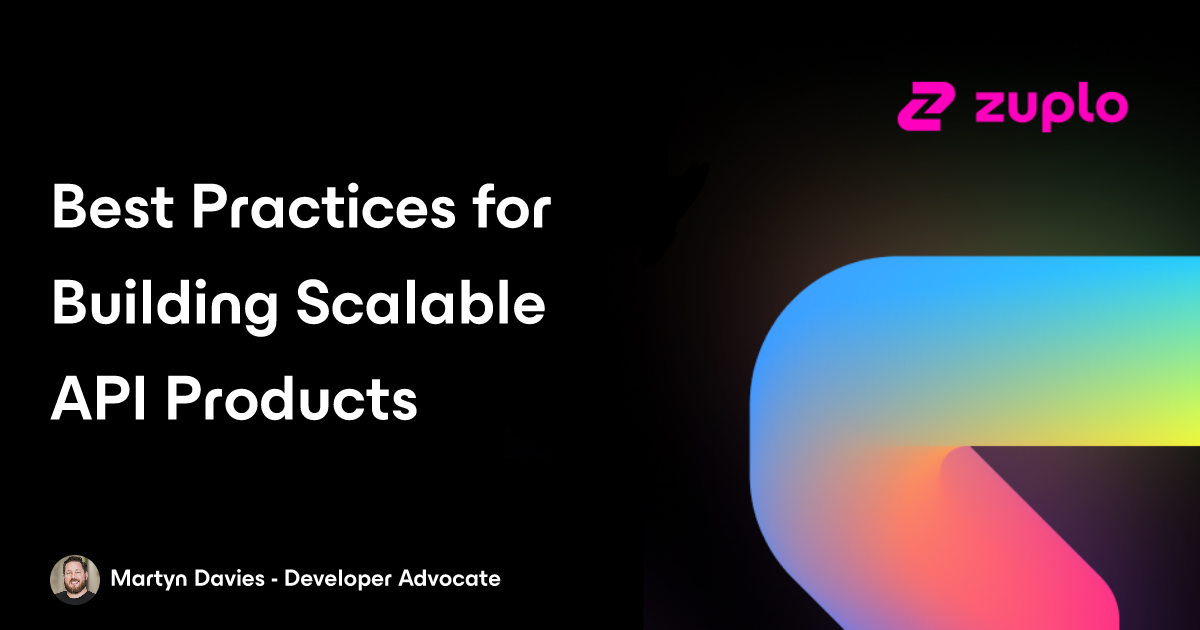 zuplo

Best Practices for Building Scalable API Products

Martyn Davies - Developer Advocate